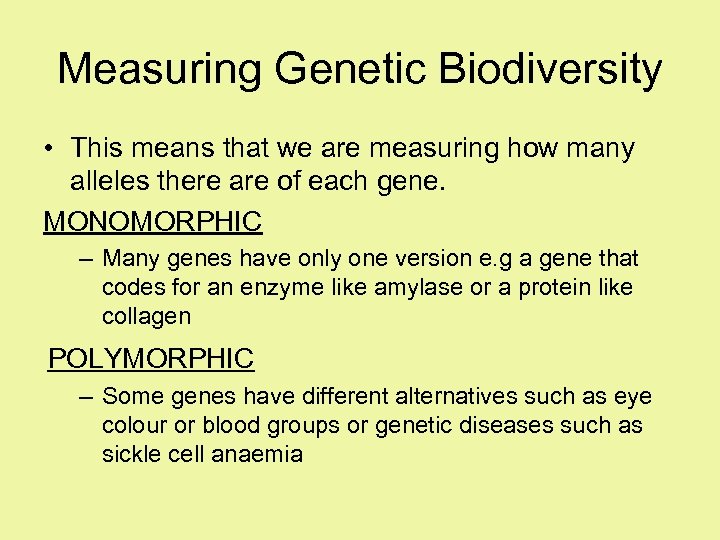 Measuring Genetic Biodiversity

• This means that we are measuring how many alleles there are of each gene.

MONOMORPHIC

– Many genes have only one version e.g a gene that codes for an enzyme like amylase or a protein like collagen

POLYMORPHIC

– Some genes have different alternatives such as eye colour or blood groups or genetic diseases such as sickle cell anaemia